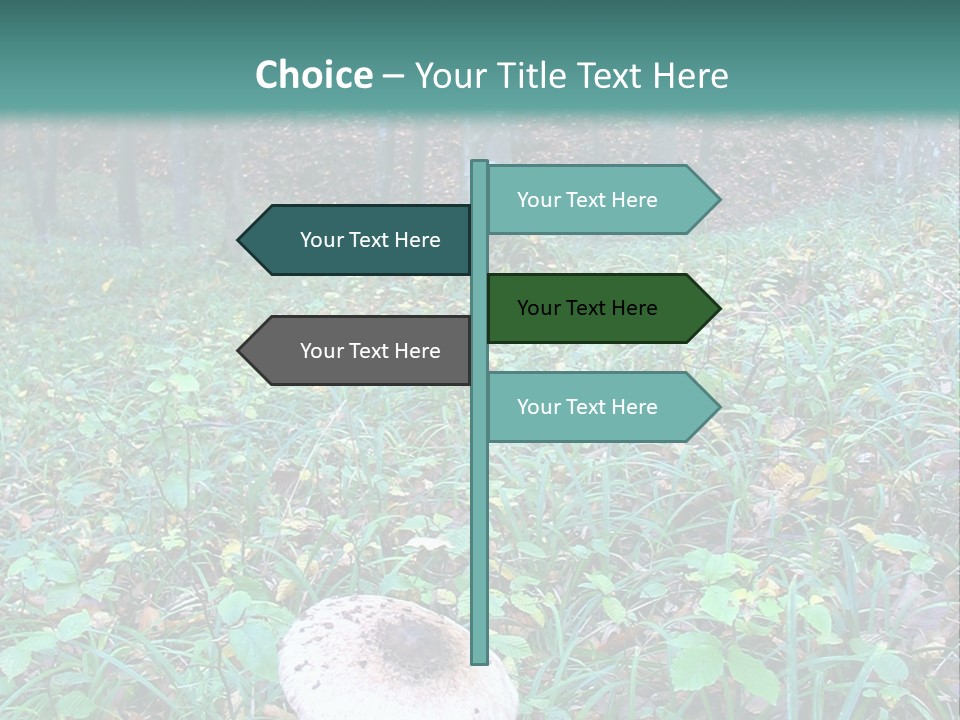 Choice – Your Title Text Here

Your Text Here

Your Text Here

Your Text Here

Your Text Here

Your Text Here